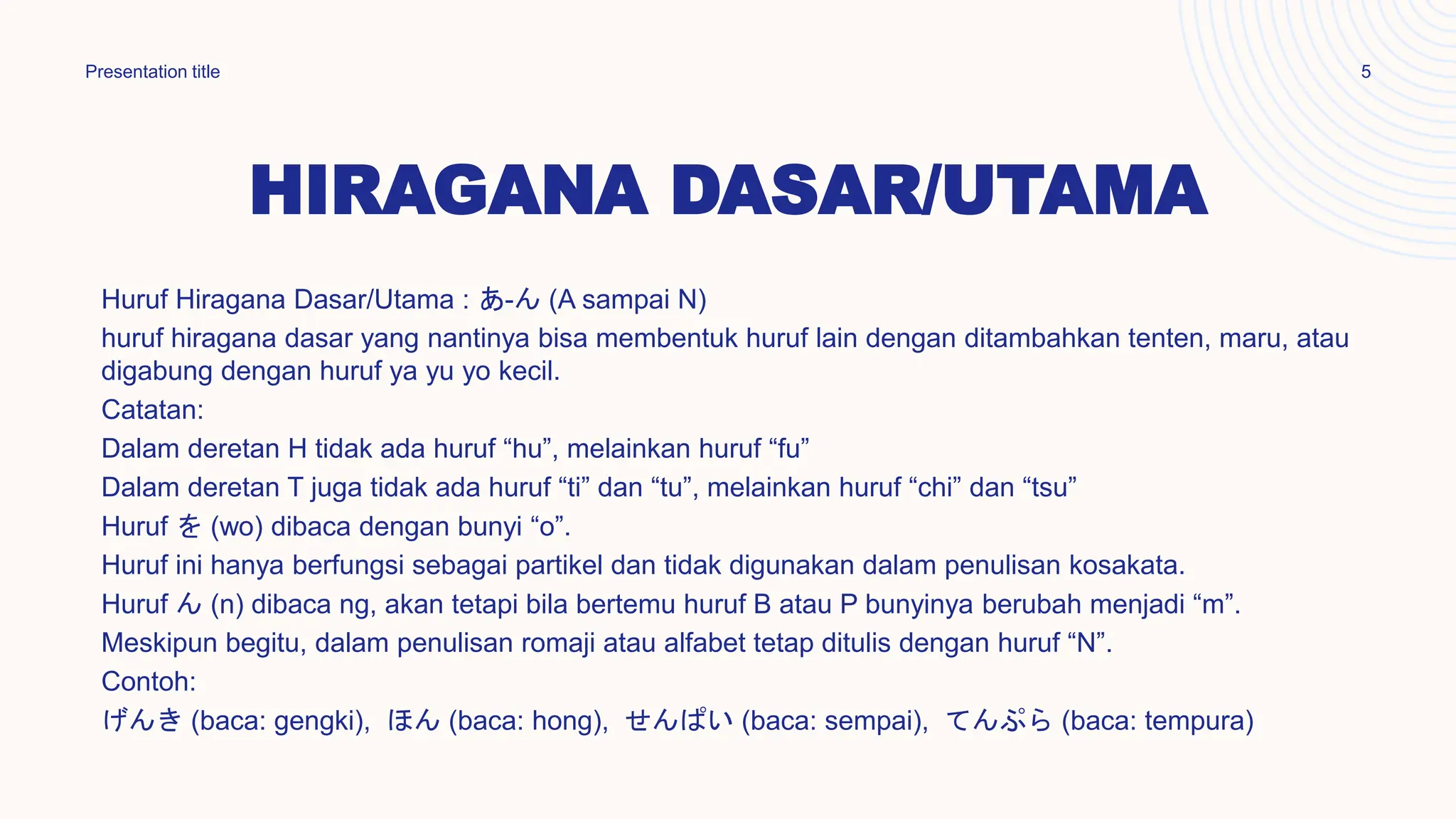 Presentation title

5

HIRAGANA DASAR/UTAMA

Huruf Hiragana Dasar/Utama : あ-ん (A sampai N)

huruf hiragana dasar yang nantinya bisa membentuk huruf lain dengan ditambahkan tenten, maru, atau digabung dengan huruf ya yu yo kecil.

Catatan:

Dalam deretan H tidak ada huruf “hu”, melainkan huruf “fu”

Dalam deretan T juga tidak ada huruf “ti” dan “tu”, melainkan huruf “chi” dan “tsu”

Huruf を (wo) dibaca dengan bunyi “o”.

Huruf ini hanya berfungsi sebagai partikel dan tidak digunakan dalam penulisan kosakata.

Huruf ん (n) dibaca ng, akan tetapi bila bertemu huruf B atau P bunyinya berubah menjadi “m”.

Meskipun begitu, dalam penulisan romaji atau alfabet tetap ditulis dengan huruf “N”.

Contoh:

げんき (baca: gengki), ほん (baca: hong), せんぱい (baca: sempai), てんぷら (baca: tempura)